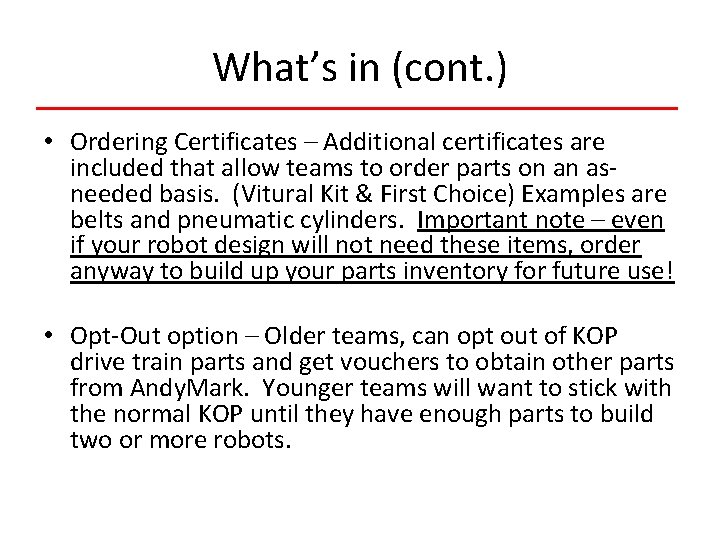 What's in (cont.)

• Ordering Certificates – Additional certificates are included that allow teams to order parts on an as-needed basis.  (Vitural Kit & First Choice) Examples are belts and pneumatic cylinders.  Important note – even if your robot design will not need these items, order anyway to build up your parts inventory for future use!

• Opt-Out option – Older teams, can opt out of KOP drive train parts and get vouchers to obtain other parts from AndyMark.  Younger teams will want to stick with the normal KOP until they have enough parts to build two or more robots.